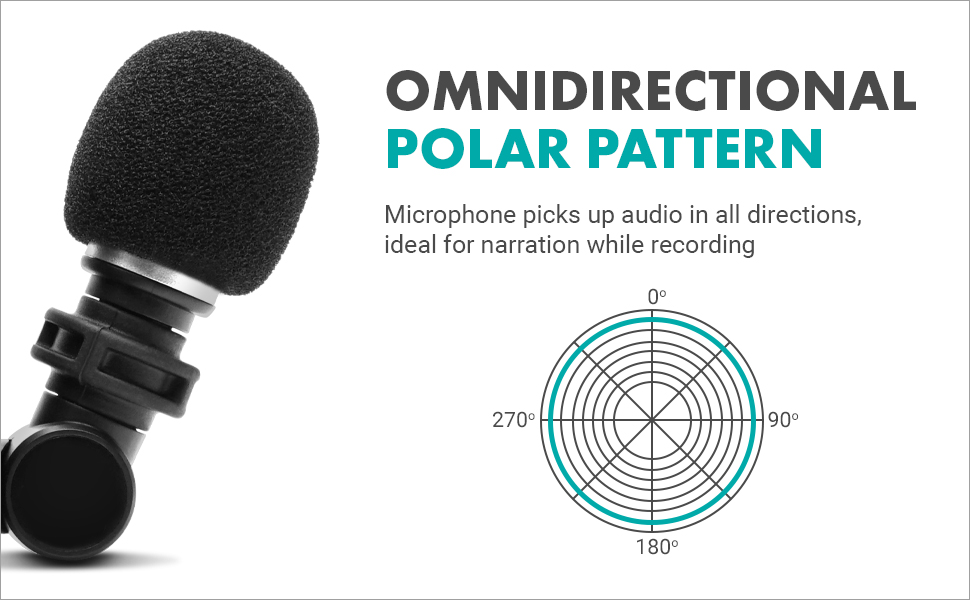 OMNIDIRECTIONAL
POLAR PATTERN

Microphone picks up audio in all directions, ideal for narration while recording

0°
270°
90°
180°